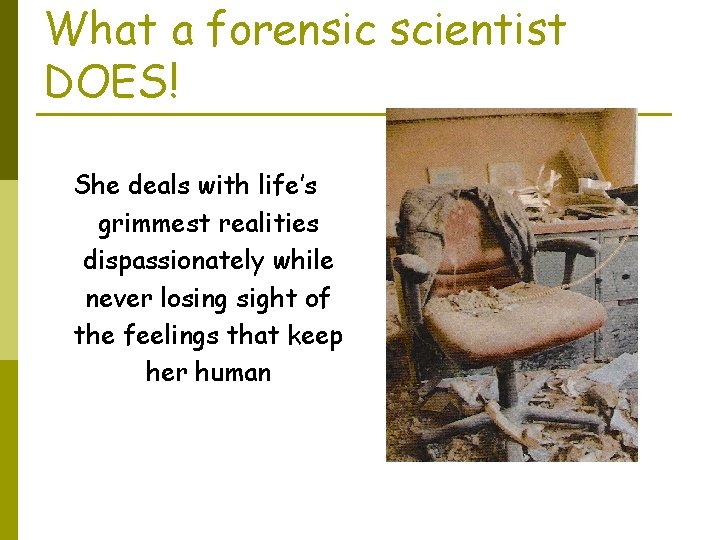 What a forensic scientist DOES!

She deals with life's grimmest realities dispassionately while never losing sight of the feelings that keep her human